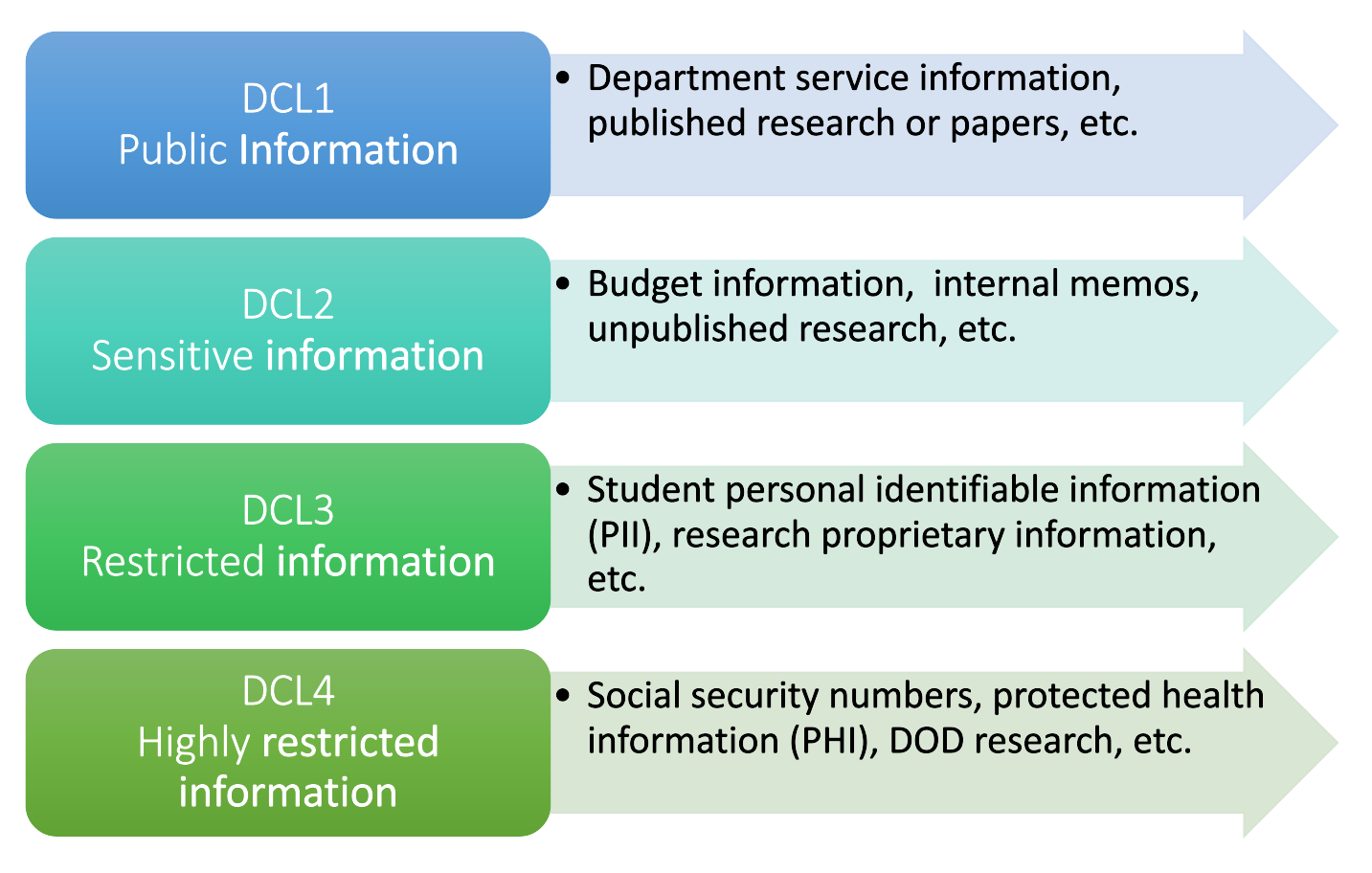 DCL1
Public Information

• Department service information, published research or papers, etc.

DCL2
Sensitive information

• Budget information, internal memos, unpublished research, etc.

DCL3
Restricted information

• Student personal identifiable information (PII), research proprietary information, etc.

DCL4
Highly restricted information

• Social security numbers, protected health information (PHI), DOD research, etc.